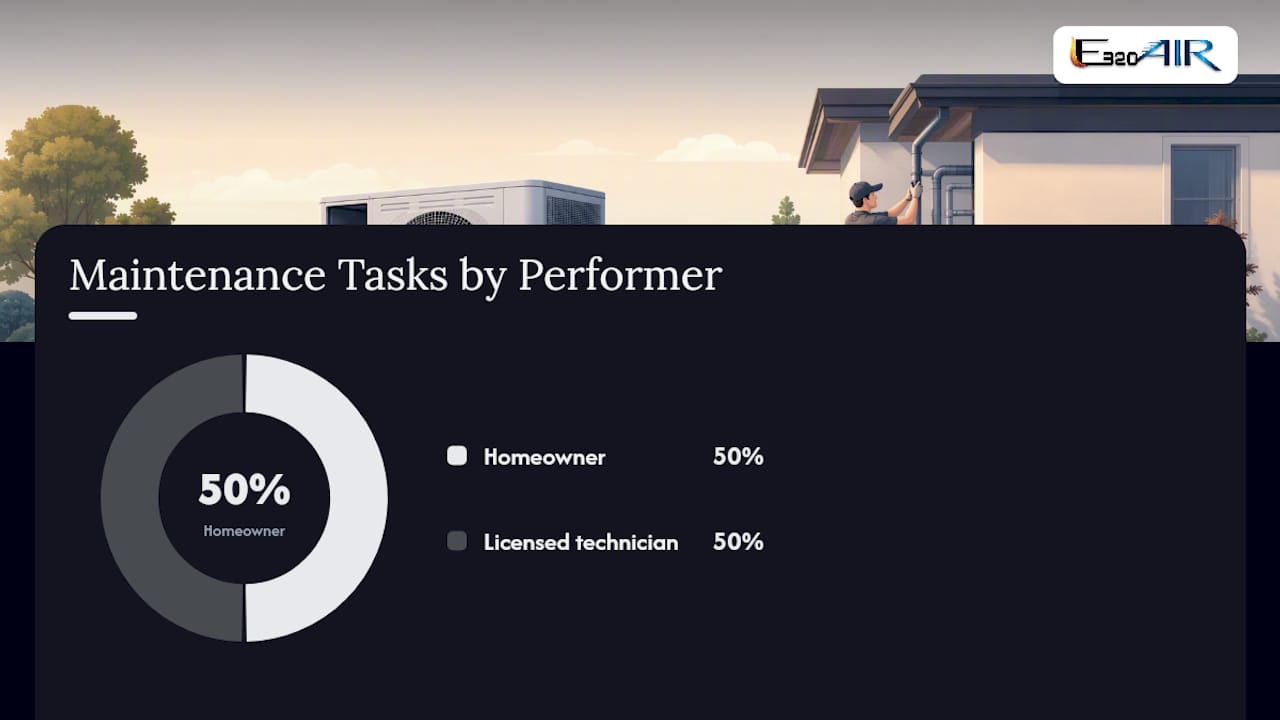 E320AIR

Maintenance Tasks by Performer

50%
Homeowner

Homeowner 50%

Licensed technician 50%